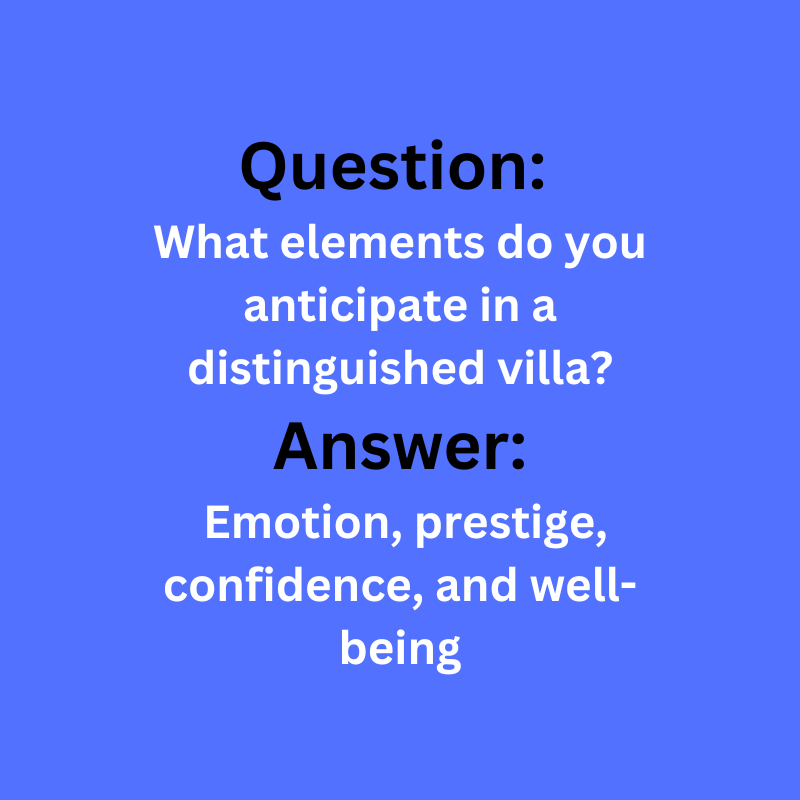 Question:
What elements do you anticipate in a distinguished villa?
Answer:
Emotion, prestige, confidence, and well-being